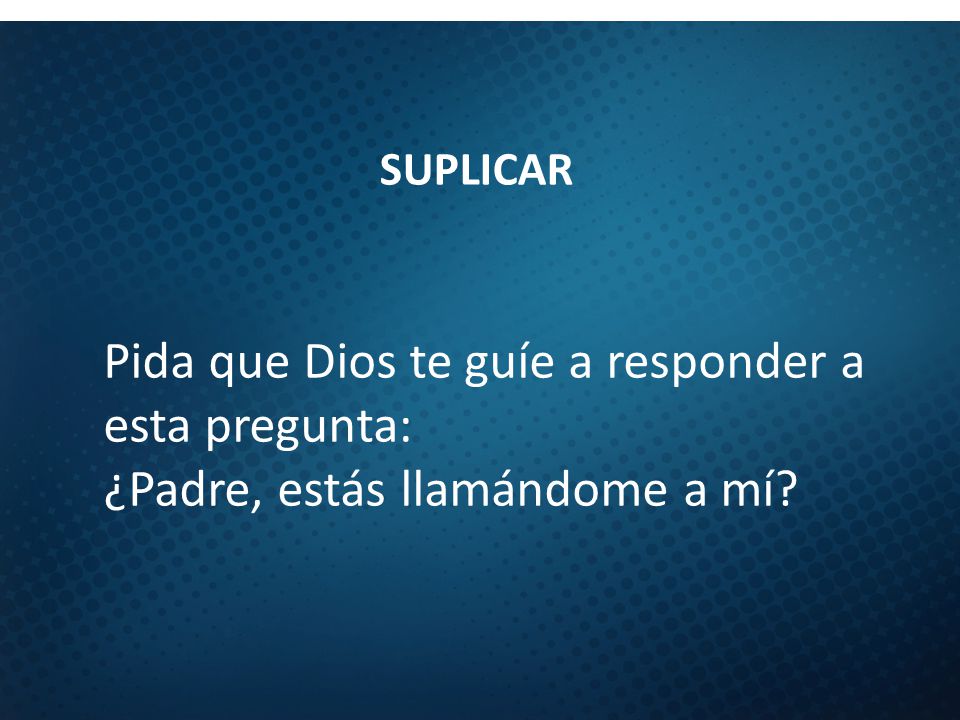 SUPLICAR

Pida que Dios te guíe a responder a esta pregunta:
¿Padre, estás llamándome a mí?